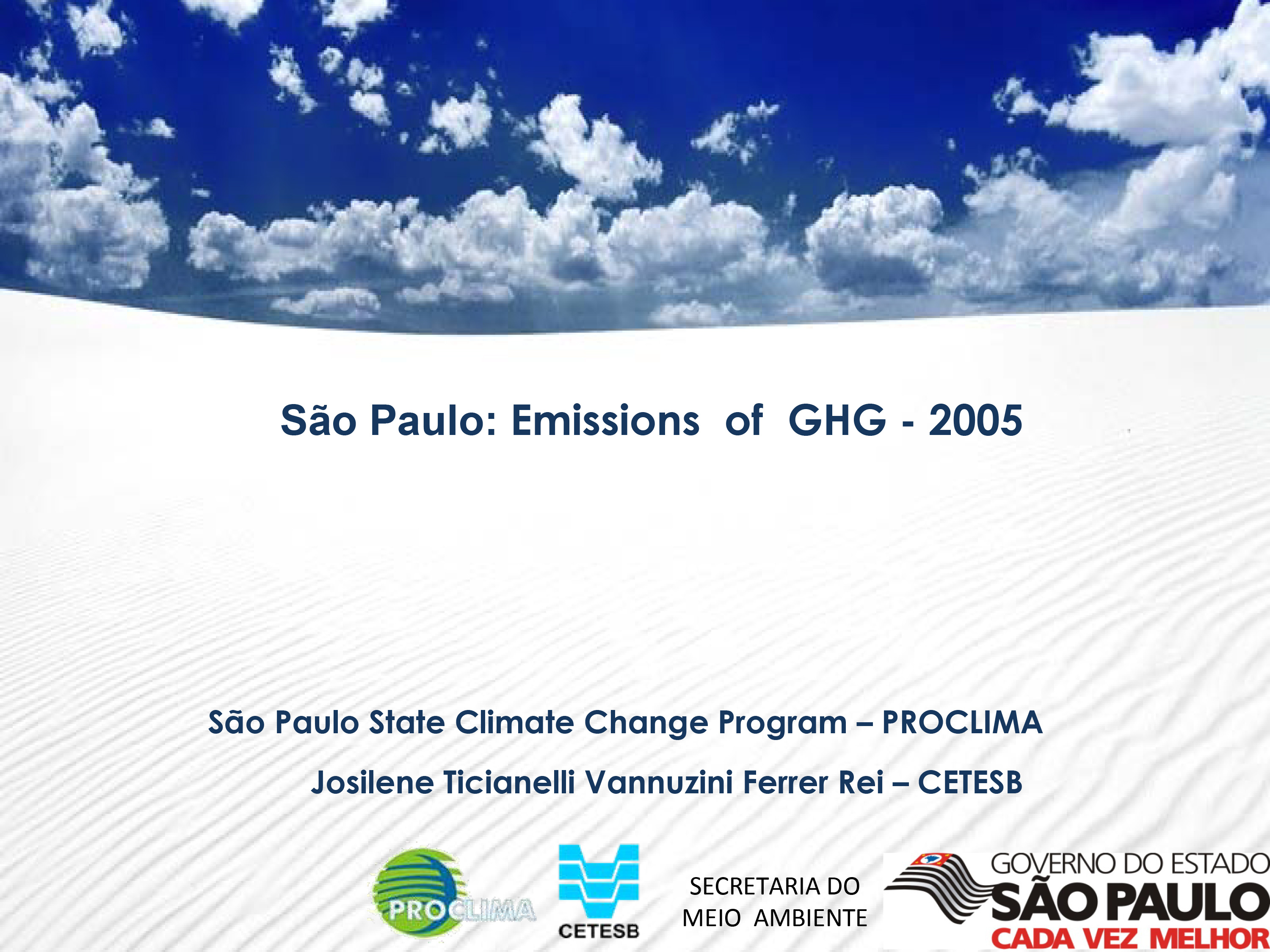 São Paulo: Emissions of GHG - 2005

São Paulo State Climate Change Program – PROCLIMA

Josilene Ticianelli Vannuzini Ferrer Rei – CETESB

PROCLIMA

CETESB

SECRETARIA DO MEIO AMBIENTE

GOVERNO DO ESTADO
SÃO PAULO
CADA VEZ MELHOR